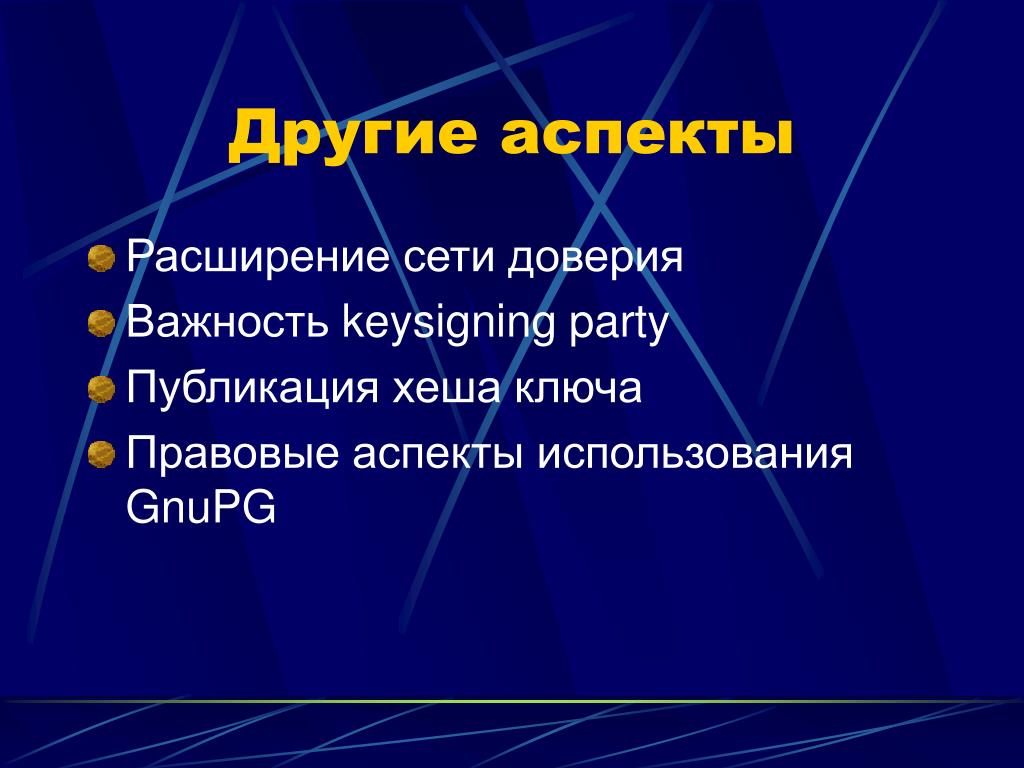 Другие аспекты

Расширение сети доверия

Важность keysigning party

Публикация хеша ключа

Правовые аспекты использования GnuPG